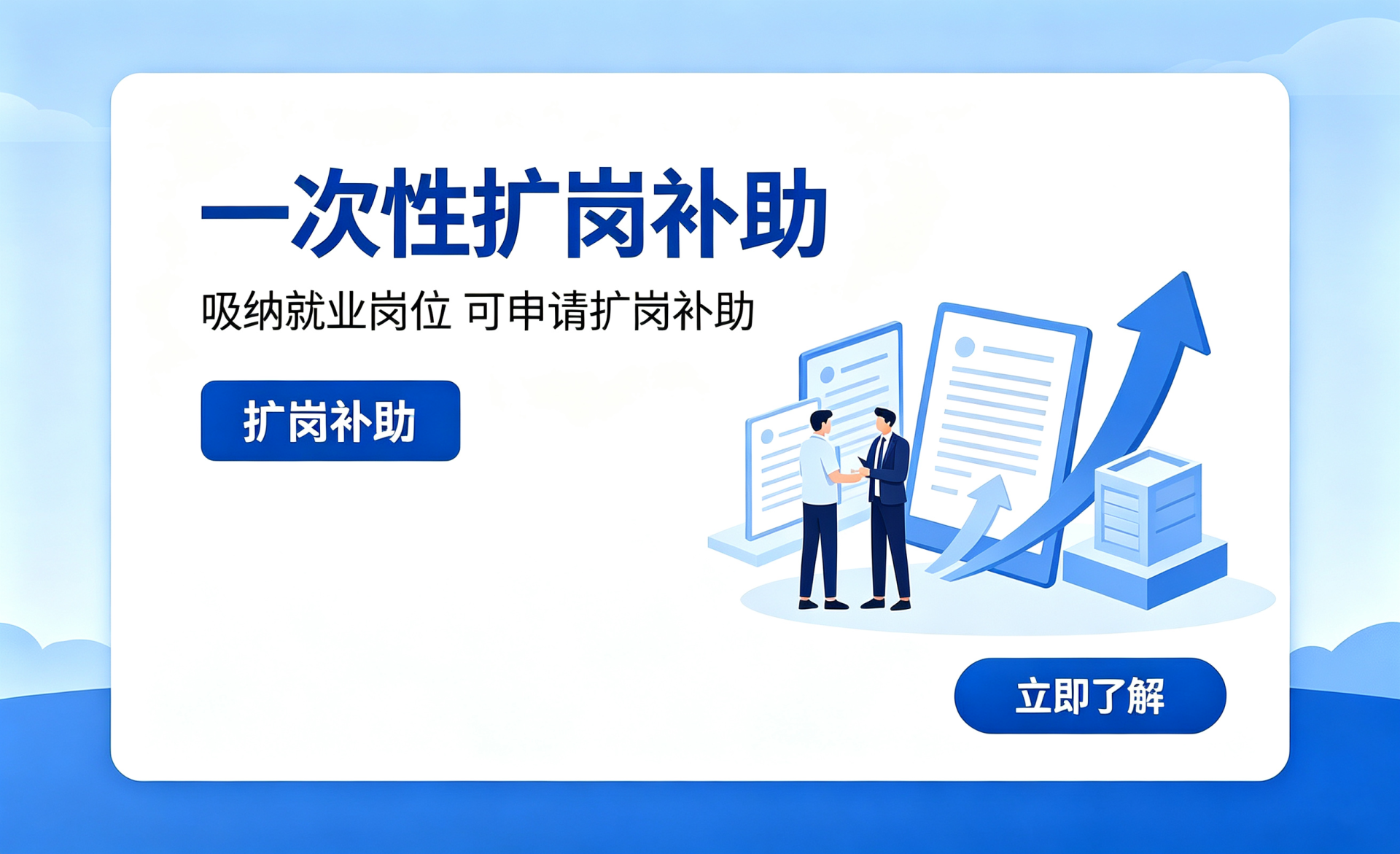 一次性扩岗补助

吸纳就业岗位 可申请扩岗补助

扩岗补助

立即了解